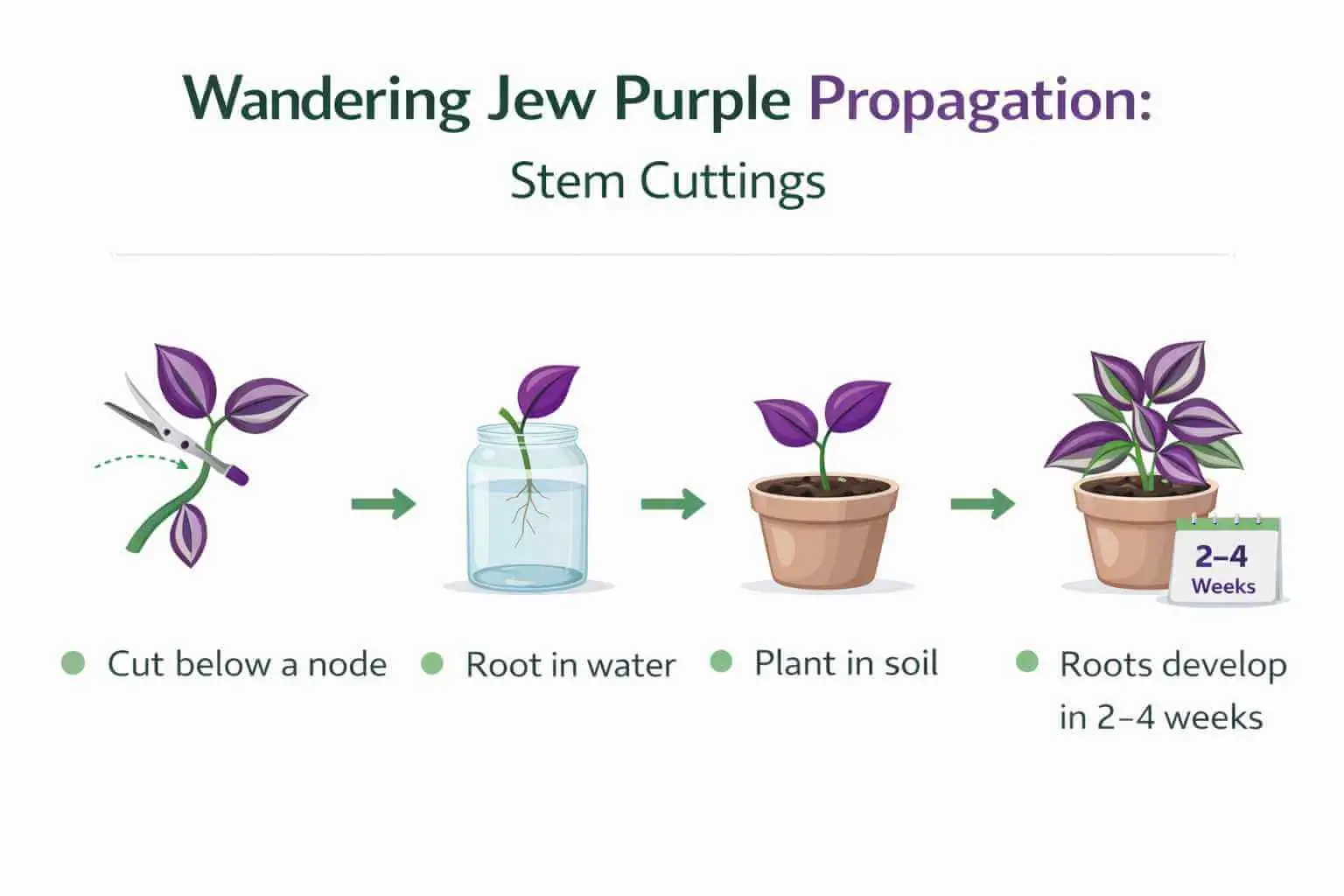 Wandering Jew Purple Propagation:

Stem Cuttings

2–4
Weeks

Cut below a node

Root in water

Plant in soil

Roots develop in 2–4 weeks